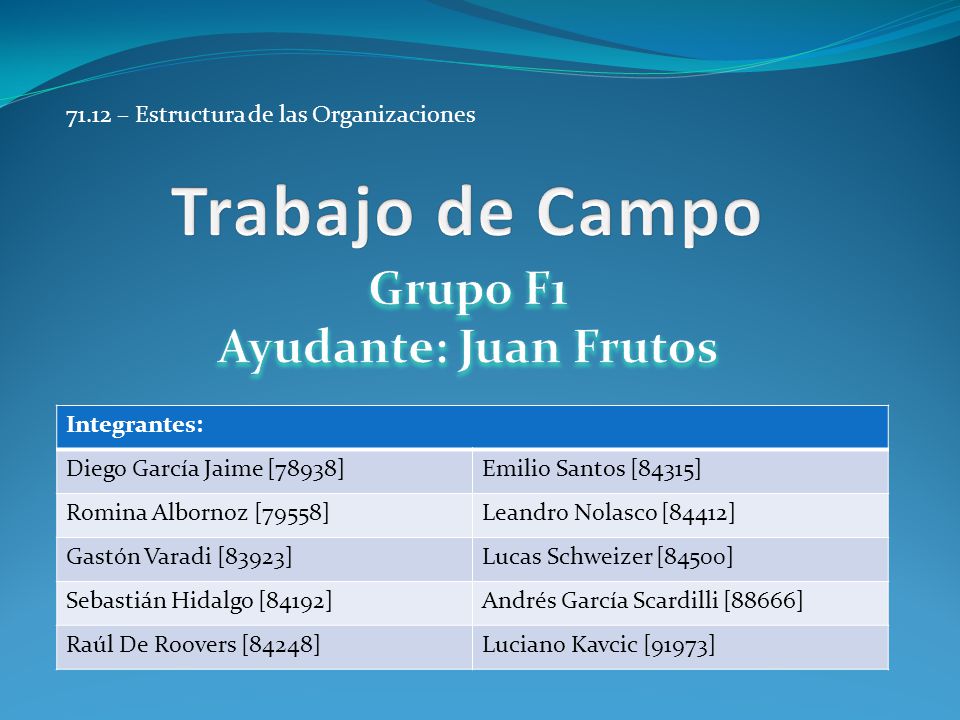 71.12 – Estructura de las Organizaciones

Trabajo de Campo

Grupo F1
Ayudante: Juan Frutos

| Integrantes: | |
|---|---|
| Diego García Jaime [78938] | Emilio Santos [84315] |
| Romina Albornoz [79558] | Leandro Nolasco [84412] |
| Gastón Varadi [83923] | Lucas Schweizer [84500] |
| Sebastián Hidalgo [84192] | Andrés García Scardilli [88666] |
| Raúl De Roovers [84248] | Luciano Kavcic [91973] |